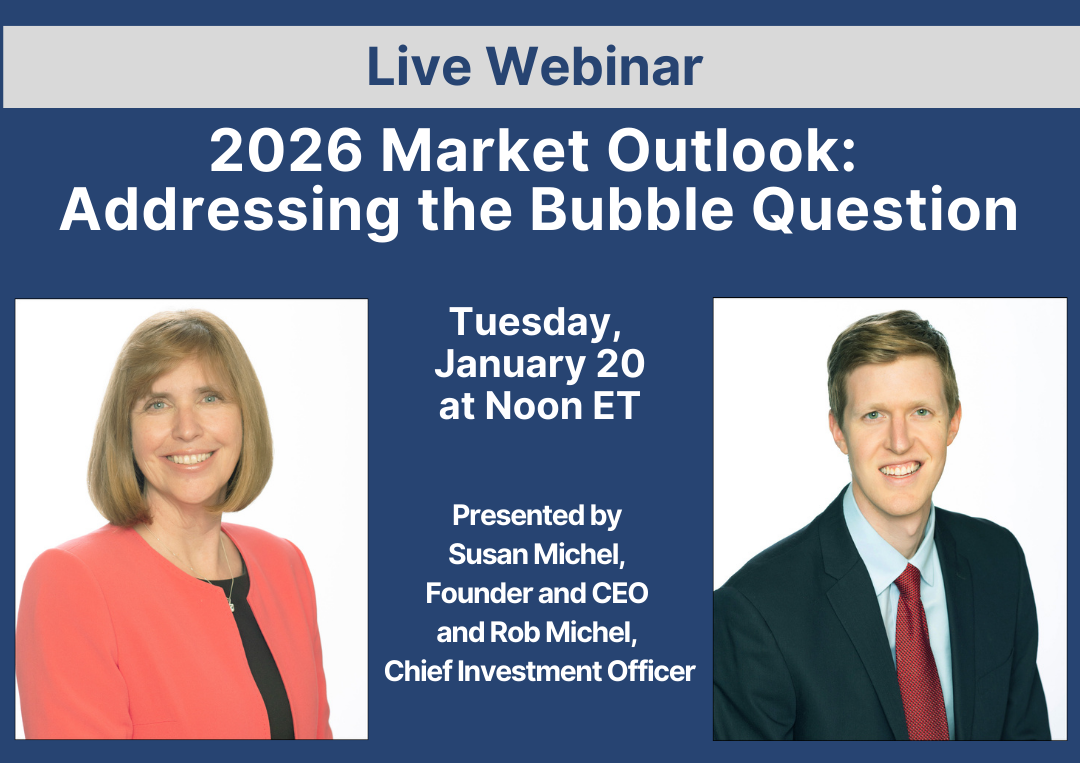 Live Webinar

2026 Market Outlook: Addressing the Bubble Question

Tuesday, January 20 at Noon ET

Presented by Susan Michel, Founder and CEO and Rob Michel, Chief Investment Officer